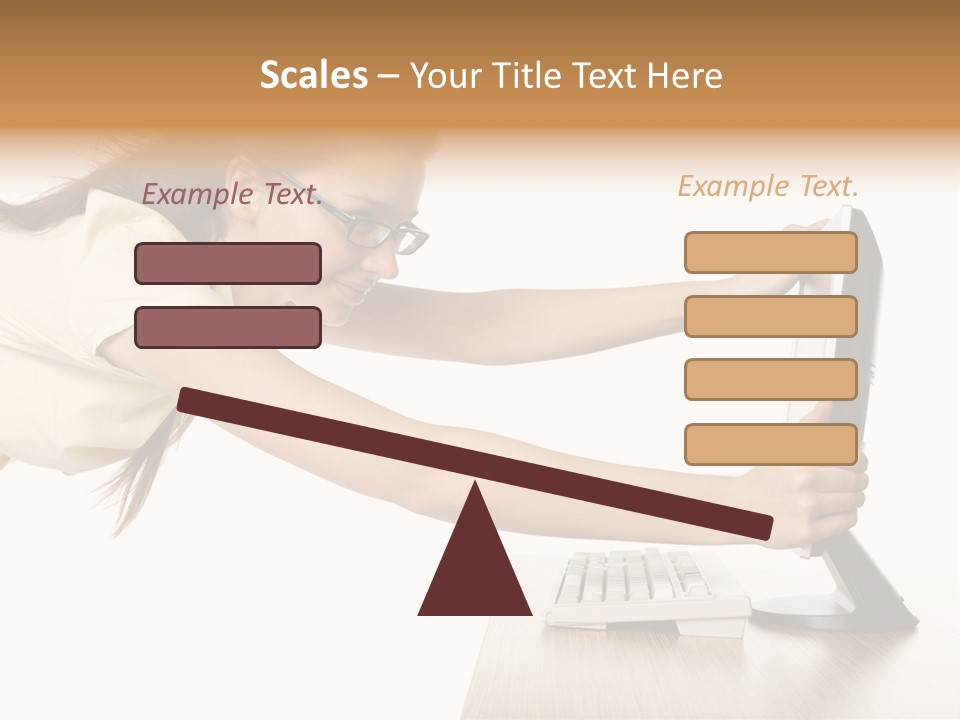 Scales – Your Title Text Here

Example Text.

Example Text.